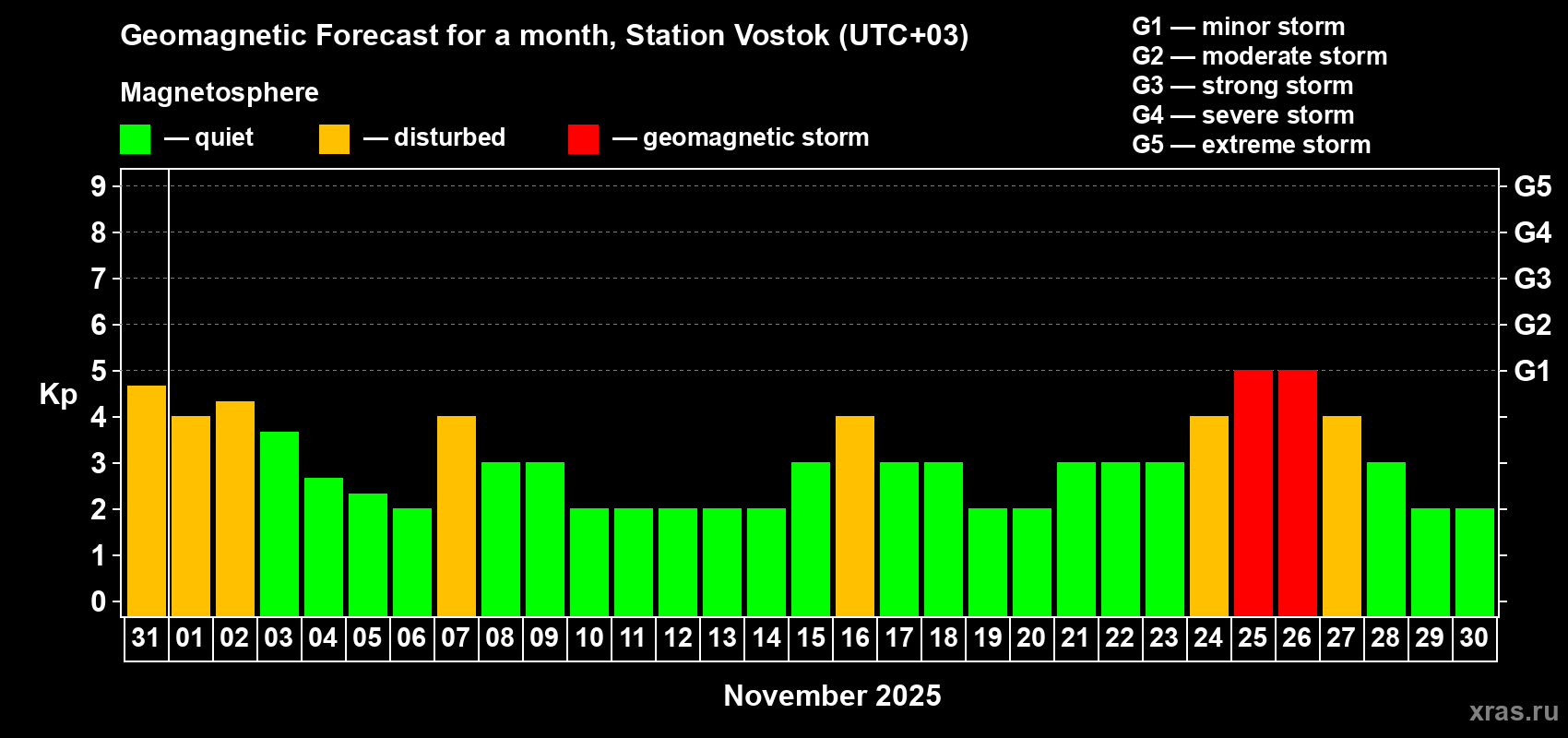 Geomagnetic Forecast for a month, Station Vostok (UTC+03)

Magnetosphere

— quiet — disturbed — geomagnetic storm

G1 — minor storm
G2 — moderate storm
G3 — strong storm
G4 — severe storm
G5 — extreme storm

Kp

9 8 7 6 5 4 3 2 1 0

G5 G4 G3 G2 G1

31 01 02 03 04 05 06 07 08 09 10 11 12 13 14 15 16 17 18 19 20 21 22 23 24 25 26 27 28 29 30

November 2025

xras.ru